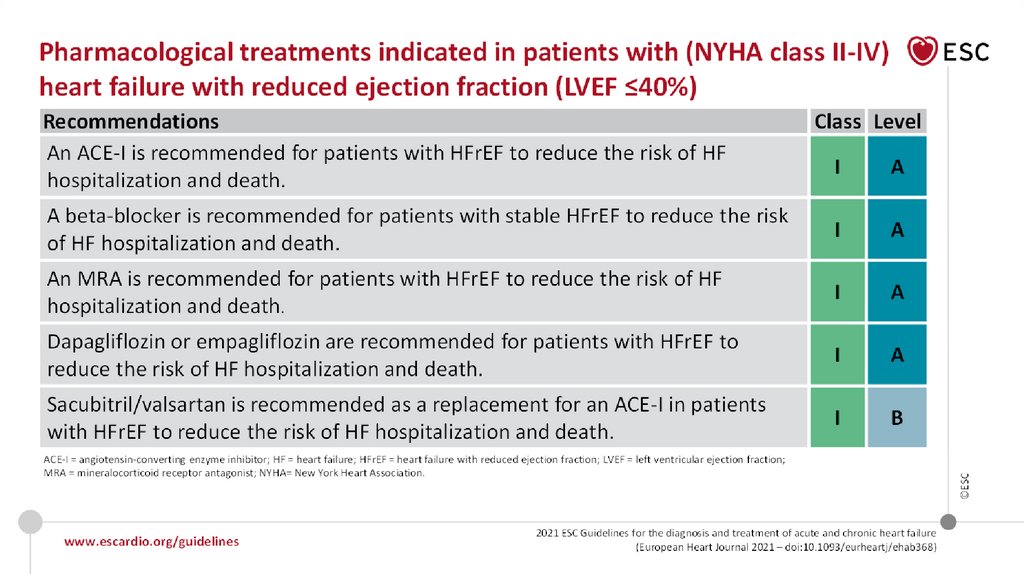 Pharmacological treatments indicated in patients with (NYHA class II-IV) heart failure with reduced ejection fraction (LVEF ≤40%)

ESC

| Recommendations | Class | Level |
|---|---|---|
| An ACE-I is recommended for patients with HFrEF to reduce the risk of HF hospitalization and death. | I | A |
| A beta-blocker is recommended for patients with stable HFrEF to reduce the risk of HF hospitalization and death. | I | A |
| An MRA is recommended for patients with HFrEF to reduce the risk of HF hospitalization and death. | I | A |
| Dapagliflozin or empagliflozin are recommended for patients with HFrEF to reduce the risk of HF hospitalization and death. | I | A |
| Sacubitril/valsartan is recommended as a replacement for an ACE-I in patients with HFrEF to reduce the risk of HF hospitalization and death. | I | B |

ACE-I = angiotensin-converting enzyme inhibitor; HF = heart failure; HFrEF = heart failure with reduced ejection fraction; LVEF = left ventricular ejection fraction; MRA = mineralocorticoid receptor antagonist; NYHA= New York Heart Association.

©ESC

www.escardio.org/guidelines

2021 ESC Guidelines for the diagnosis and treatment of acute and chronic heart failure (European Heart Journal 2021 – doi:10.1093/eurheartj/ehab368)